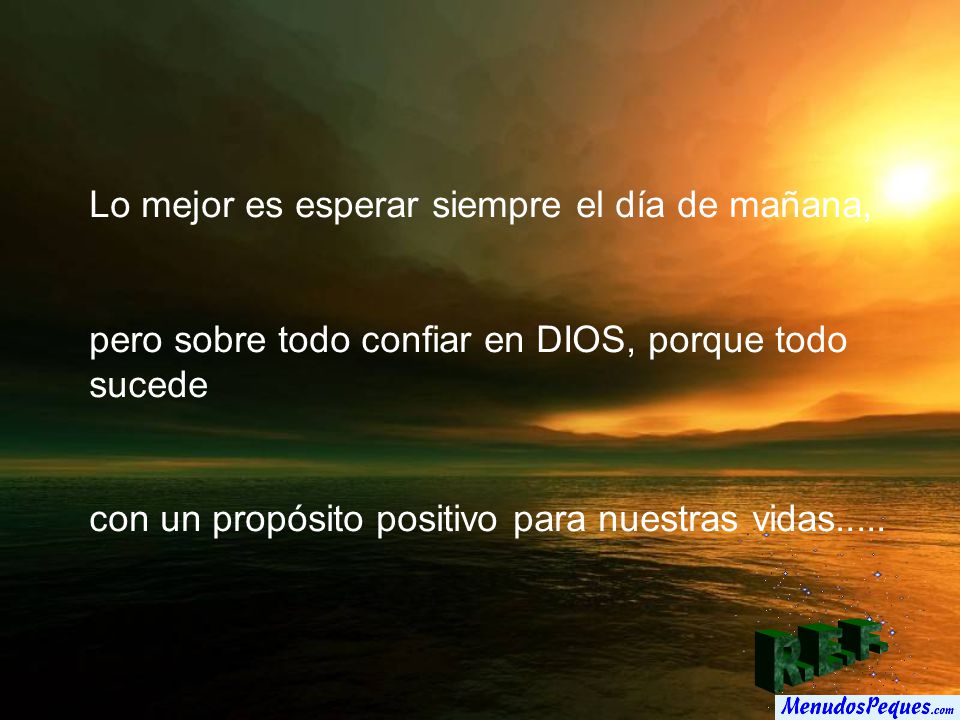 Lo mejor es esperar siempre el día de mañana,

pero sobre todo confiar en DIOS, porque todo sucede

con un propósito positivo para nuestras vidas.....

R.E.F.

MenudosPeques.com